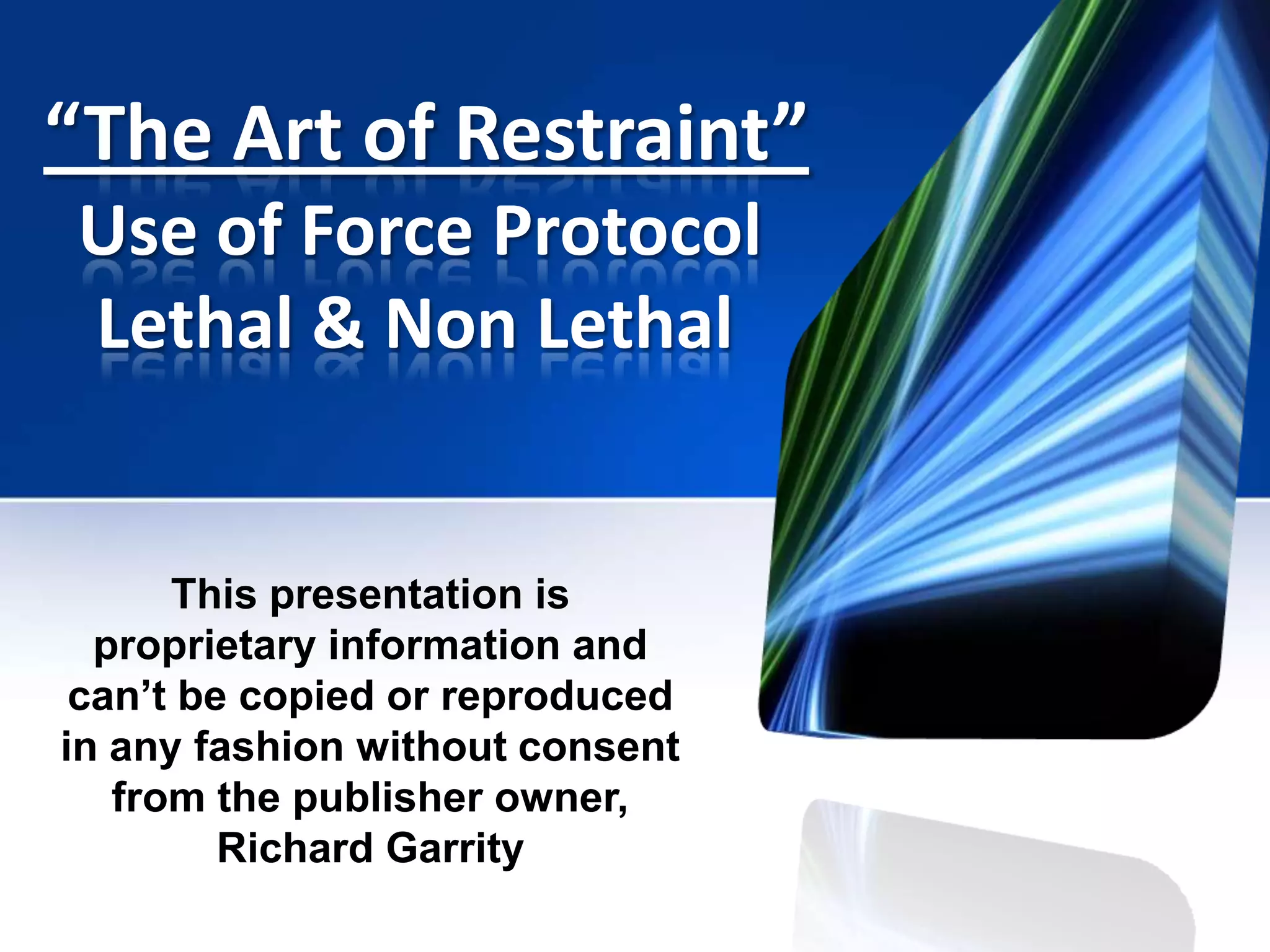 “The Art of Restraint”
Use of Force Protocol
Lethal & Non Lethal

This presentation is proprietary information and can’t be copied or reproduced in any fashion without consent from the publisher owner, Richard Garrity